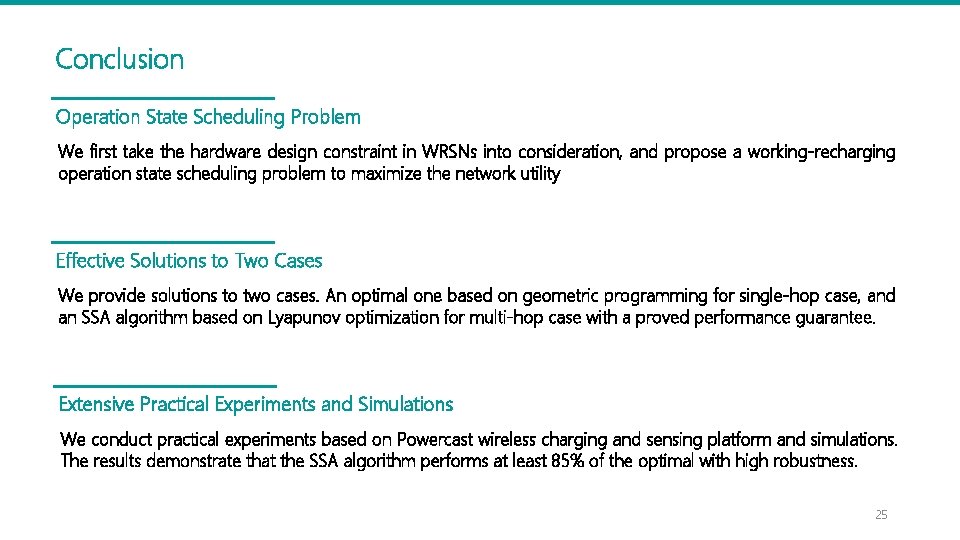 Conclusion

Operation State Scheduling Problem

We first take the hardware design constraint in WRSNs into consideration, and propose a working-recharging operation state scheduling problem to maximize the network utility

Effective Solutions to Two Cases

We provide solutions to two cases. An optimal one based on geometric programming for single-hop case, and an SSA algorithm based on Lyapunov optimization for multi-hop case with a proved performance guarantee.

Extensive Practical Experiments and Simulations

We conduct practical experiments based on Powercast wireless charging and sensing platform and simulations. The results demonstrate that the SSA algorithm performs at least 85% of the optimal with high robustness.

25